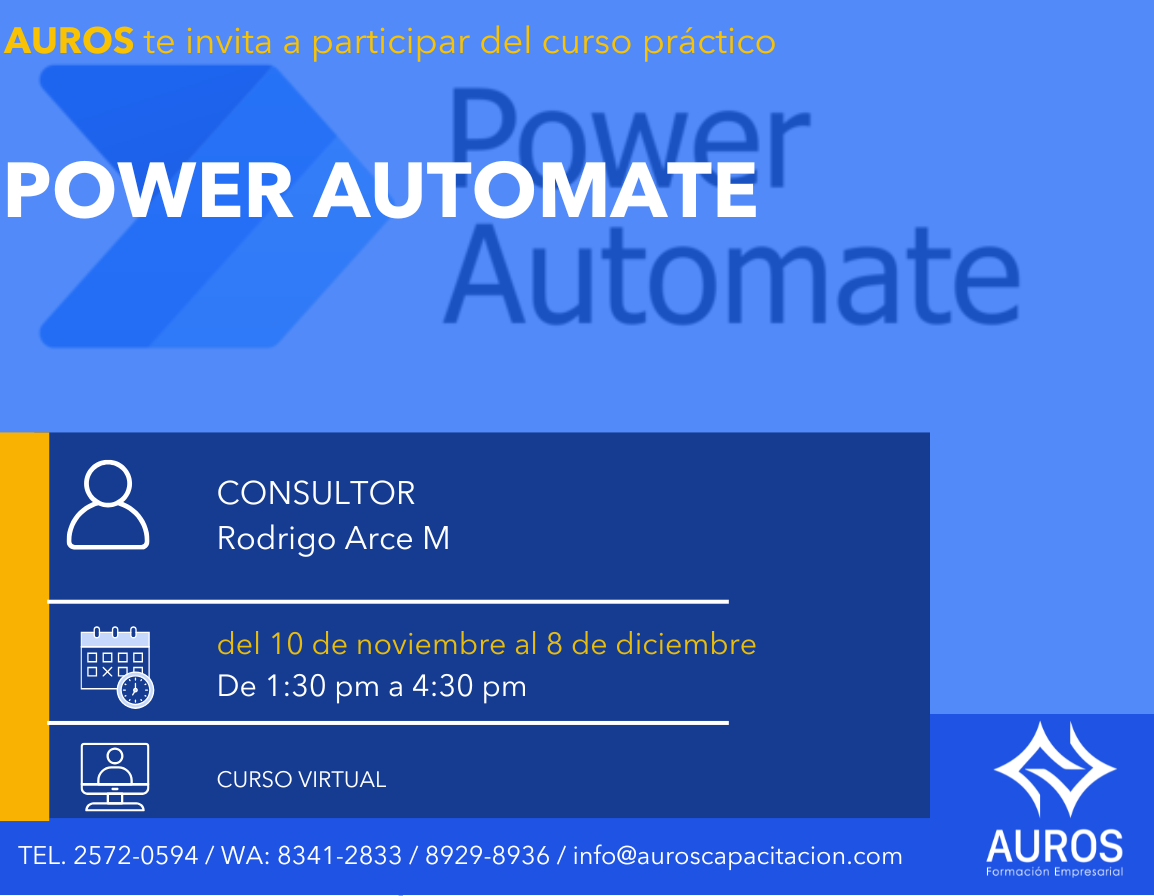 AUROS te invita a participar del curso práctico

Power Automate

POWER AUTOMATE

CONSULTOR
Rodrigo Arce M

del 10 de noviembre al 8 de diciembre
De 1:30 pm a 4:30 pm

CURSO VIRTUAL

TEL. 2572-0594 / WA: 8341-2833 / 8929-8936 / info@auroscapacitacion.com

AUROS
Formación Empresarial